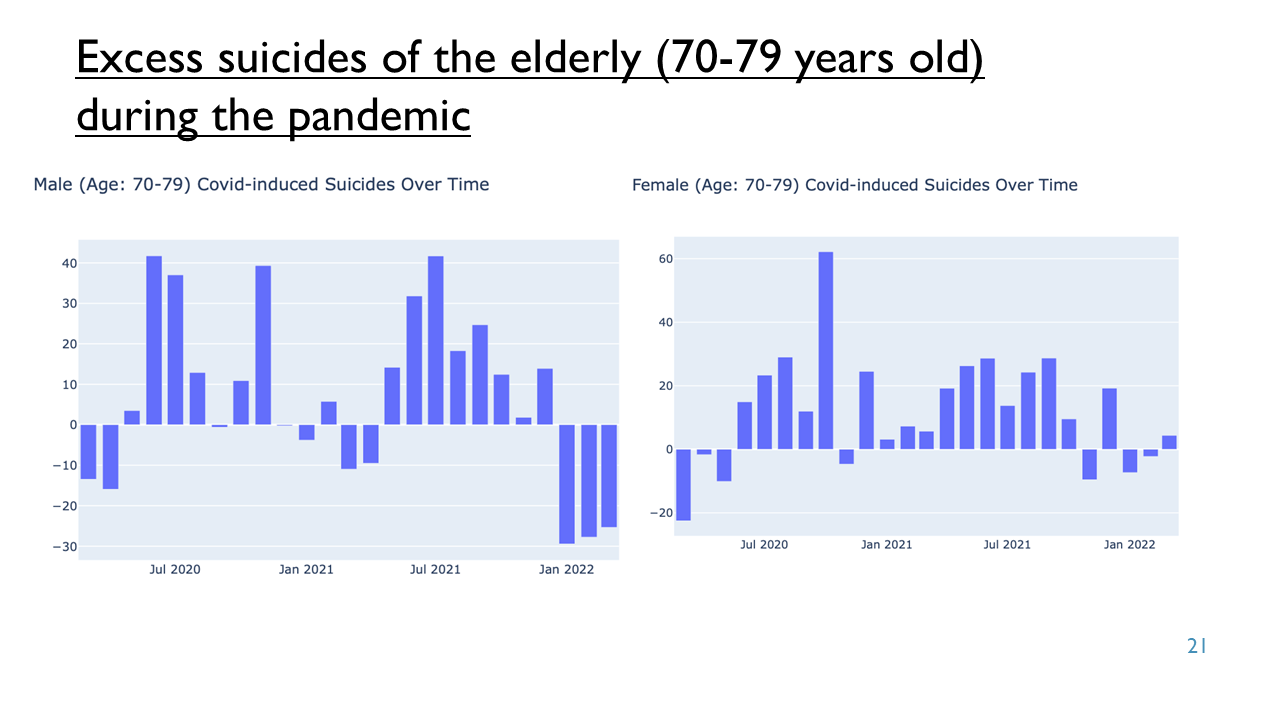 Excess suicides of the elderly (70-79 years old) during the pandemic

Male (Age: 70-79) Covid-induced Suicides Over Time

40
30
20
10
0
−10
−20
−30

Jul 2020
Jan 2021
Jul 2021
Jan 2022

Female (Age: 70-79) Covid-induced Suicides Over Time

60
40
20
0
−20

Jul 2020
Jan 2021
Jul 2021
Jan 2022

21